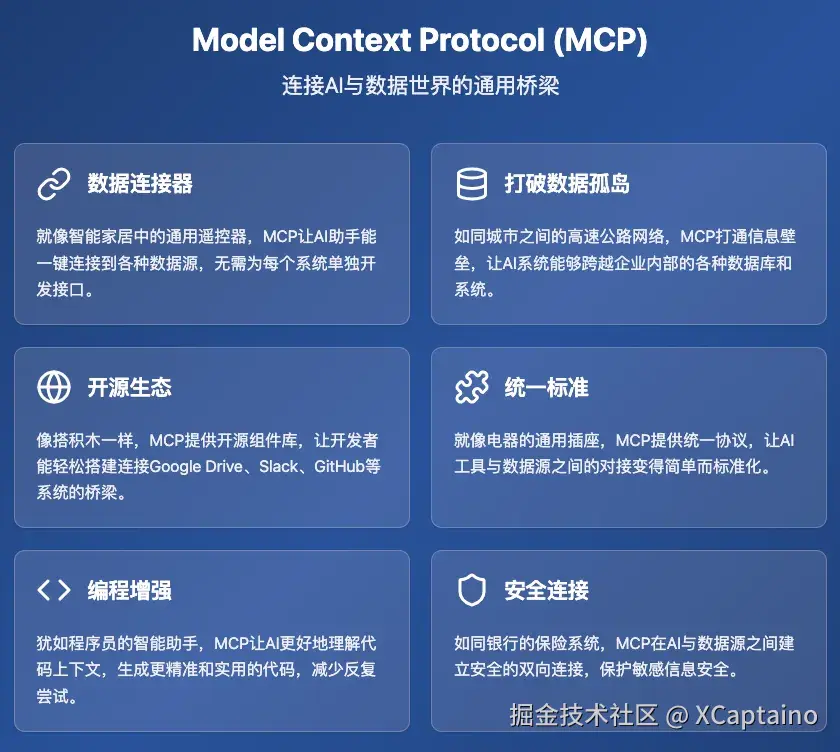 Model Context Protocol (MCP)

连接AI与数据世界的通用桥梁

数据连接器

就像智能家居中的通用遥控器，MCP让AI助手能一键连接到各种数据源，无需为每个系统单独开发接口。

打破数据孤岛

如同城市之间的高速公路网络，MCP打通信息壁垒，让AI系统能够跨越企业内部的各种数据库和系统。

开源生态

像搭积木一样，MCP提供开源组件库，让开发者能轻松搭建连接Google Drive、Slack、GitHub等系统的桥梁。

统一标准

就像电器的通用插座，MCP提供统一协议，让AI工具与数据源之间的对接变得简单而标准化。

编程增强

犹如程序员的智能助手，MCP让AI更好地理解代码上下文，生成更精准和实用的代码，减少反复尝试。

安全连接

如同银行的保险系统，MCP在AI与数据源之间建立安全的双向连接，保护敏感信息安全。

掘金技术社区 @ XCaptaino